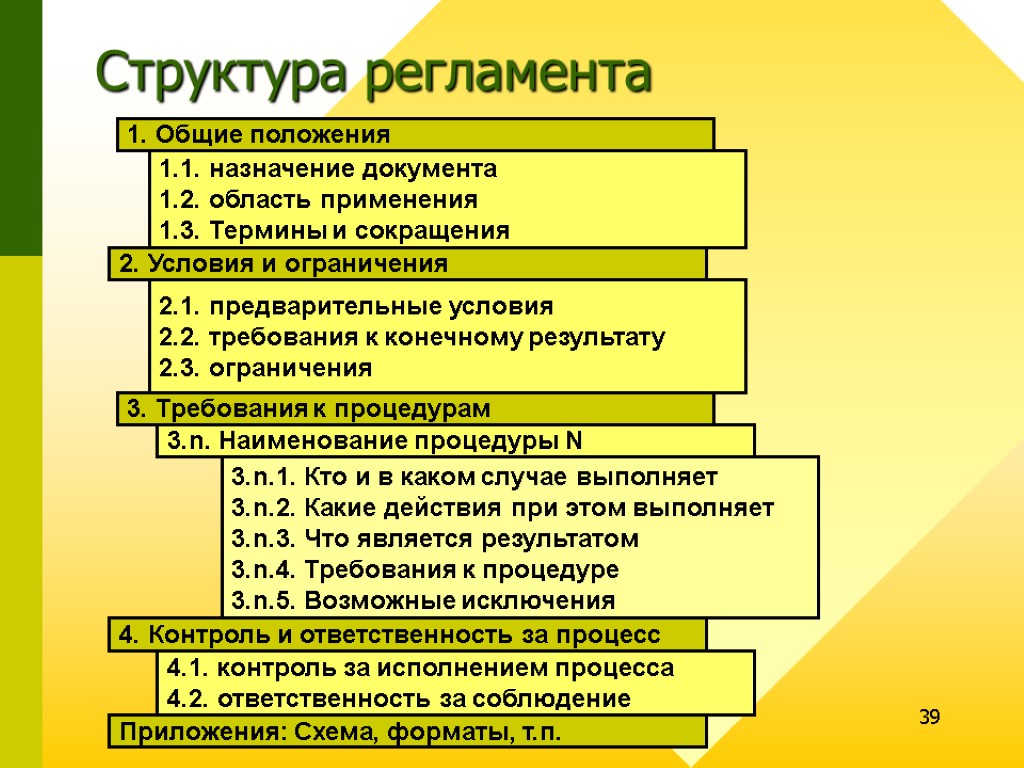 Структура регламента

1. Общие положения

1.1. назначение документа
1.2. область применения
1.3. Термины и сокращения

2. Условия и ограничения

2.1. предварительные условия
2.2. требования к конечному результату
2.3. ограничения

3. Требования к процедурам

3.n. Наименование процедуры N

3.n.1. Кто и в каком случае выполняет
3.n.2. Какие действия при этом выполняет
3.n.3. Что является результатом
3.n.4. Требования к процедуре
3.n.5. Возможные исключения

4. Контроль и ответственность за процесс

4.1. контроль за исполнением процесса
4.2. ответственность за соблюдение

Приложения: Схема, форматы, т.п.

39